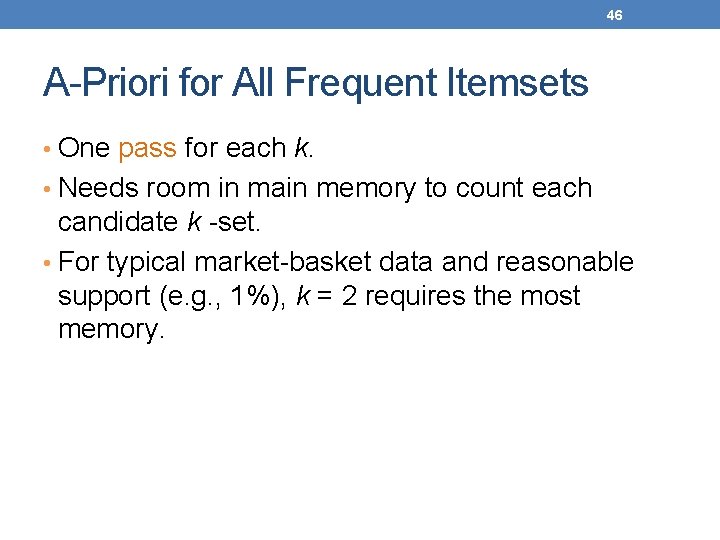 46

A-Priori for All Frequent Itemsets

• One pass for each $k$.
• Needs room in main memory to count each candidate $k$ -set.
• For typical market-basket data and reasonable support (e.g., 1%), $k = 2$ requires the most memory.